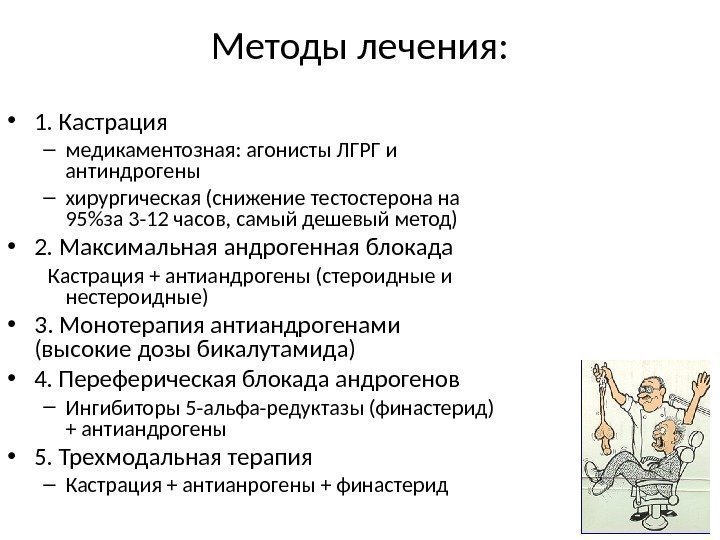 Методы лечения:

• 1. Кастрация
– медикаментозная: агонисты ЛГРГ и антиндрогены
– хирургическая (снижение тестостерона на 95%за 3-12 часов, самый дешевый метод)
• 2. Максимальная андрогенная блокада
Кастрация + антиандрогены (стероидные и нестероидные)
• 3. Монотерапия антиандрогенами (высокие дозы бикалутамида)
• 4. Переферическая блокада андрогенов
– Ингибиторы 5-альфа-редуктазы (финастерид) + антиандрогены
• 5. Трехмодальная терапия
– Кастрация + антианрогены + финастерид